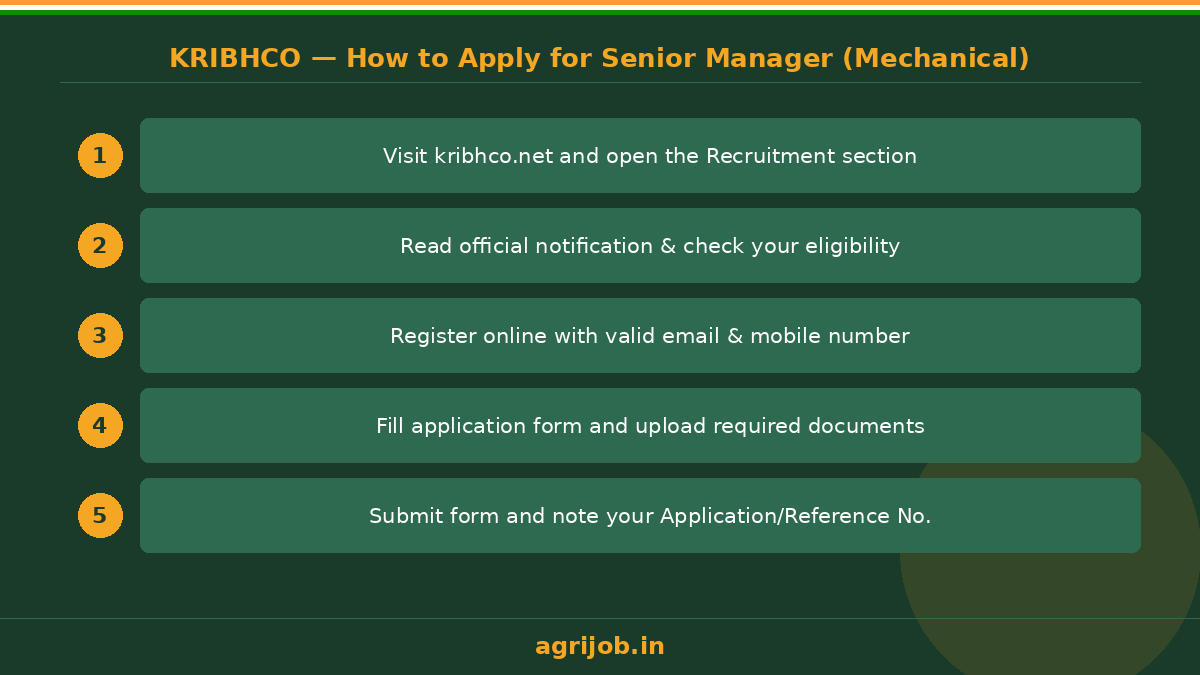 KRIBHCO — How to Apply for Senior Manager (Mechanical)

1 Visit kribhco.net and open the Recruitment section

2 Read official notification & check your eligibility

3 Register online with valid email & mobile number

4 Fill application form and upload required documents

5 Submit form and note your Application/Reference No.

agrijob.in